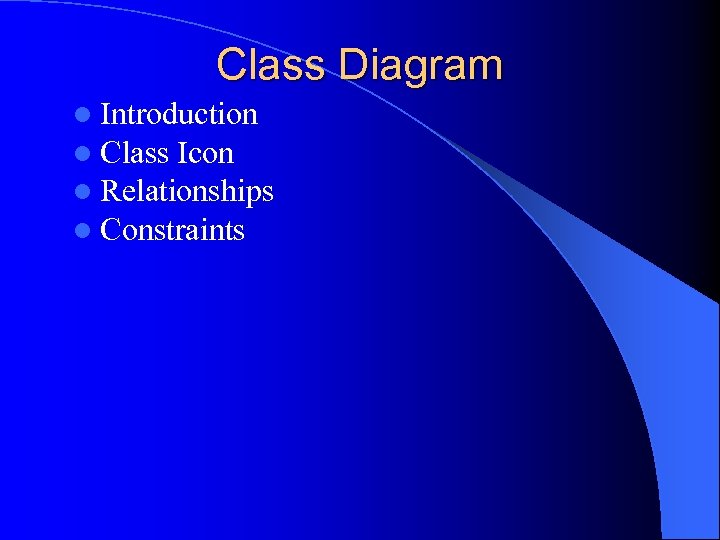 Class Diagram

- Introduction
- Class Icon
- Relationships
- Constraints